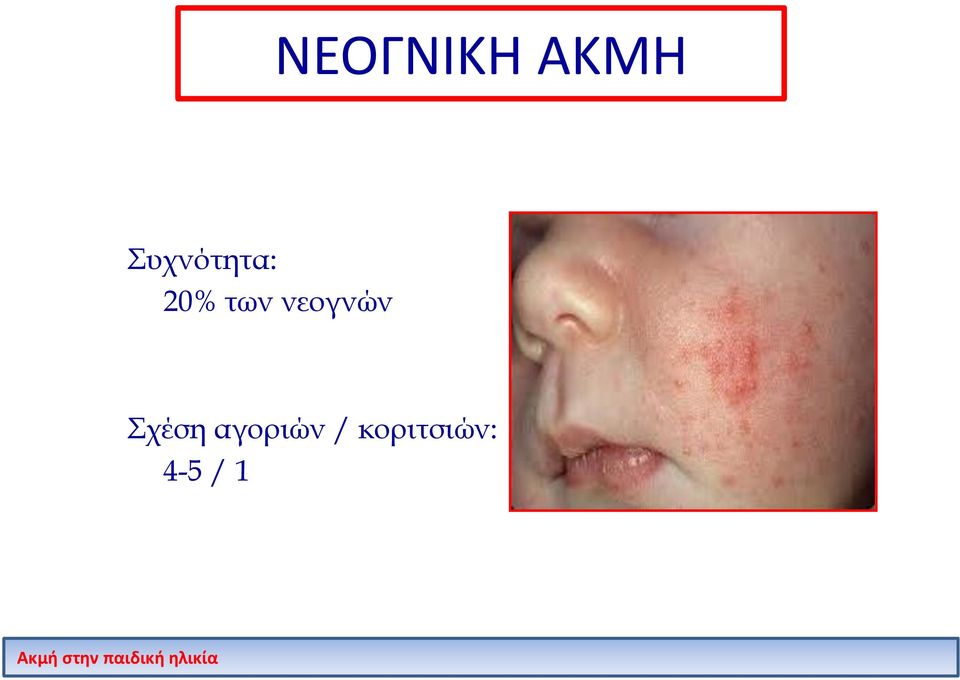 ΝΕΟΓΝΙΚΗ ΑΚΜΗ

Συχνότητα:
20% των νεογνών

Σχέση αγοριών / κοριτσιών:
4-5 / 1

Ακμή στην παιδική ηλικία